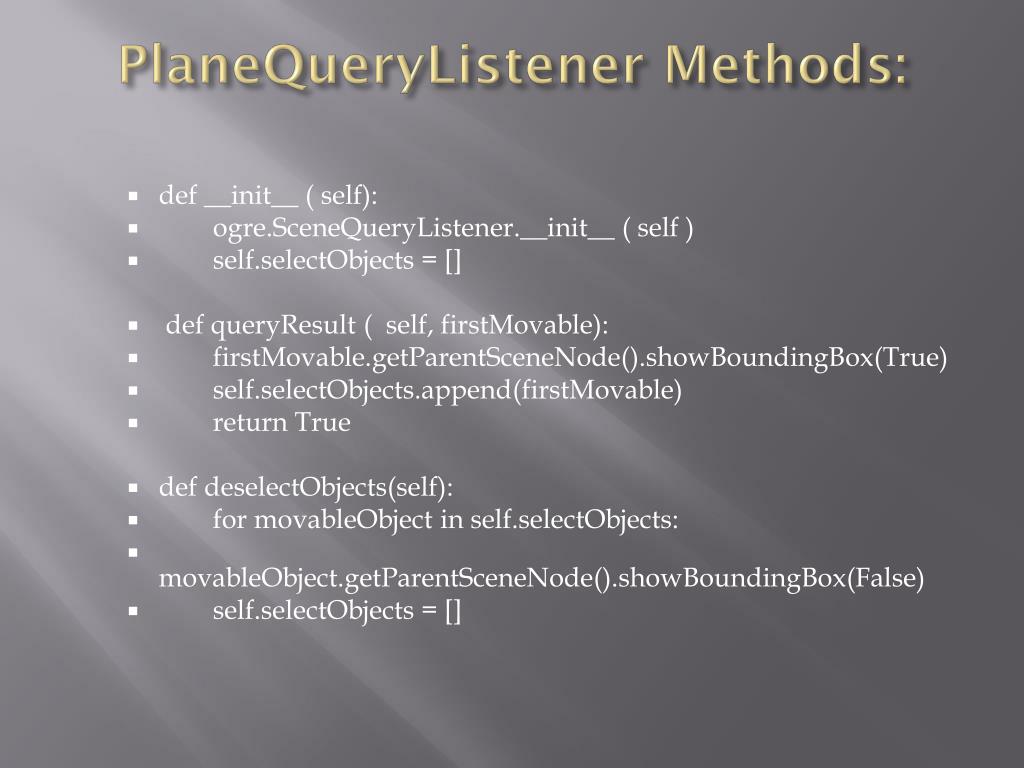 PlaneQueryListener Methods:

def __init__ ( self):
ogre.SceneQueryListener.__init__ ( self )
self.selectObjects = []

def queryResult ( self, firstMovable):
firstMovable.getParentSceneNode().showBoundingBox(True)
self.selectObjects.append(firstMovable)
return True

def deselectObjects(self):
for movableObject in self.selectObjects:
movableObject.getParentSceneNode().showBoundingBox(False)
self.selectObjects = []